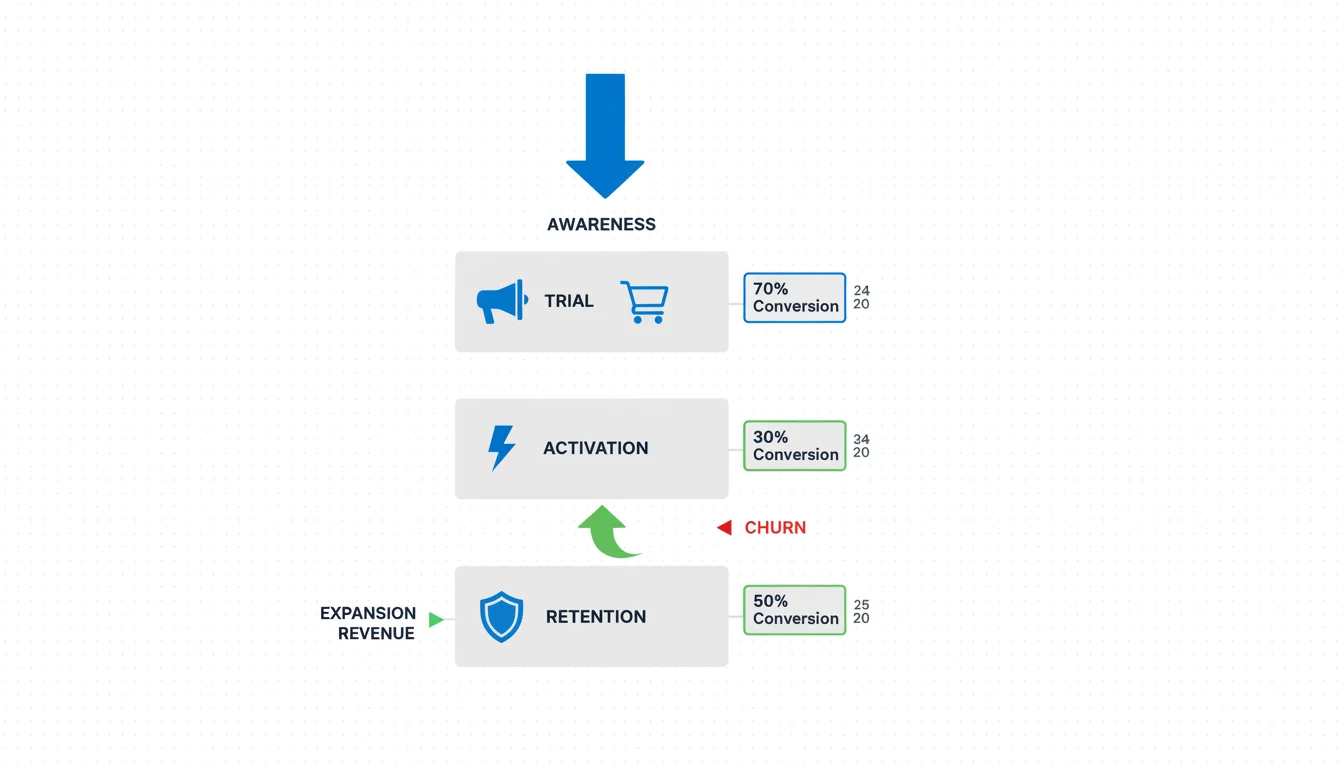 AWARENESS

TRIAL

70% Conversion

24
20

ACTIVATION

30% Conversion

34
20

CHURN

EXPANSION REVENUE

RETENTION

50% Conversion

25
20